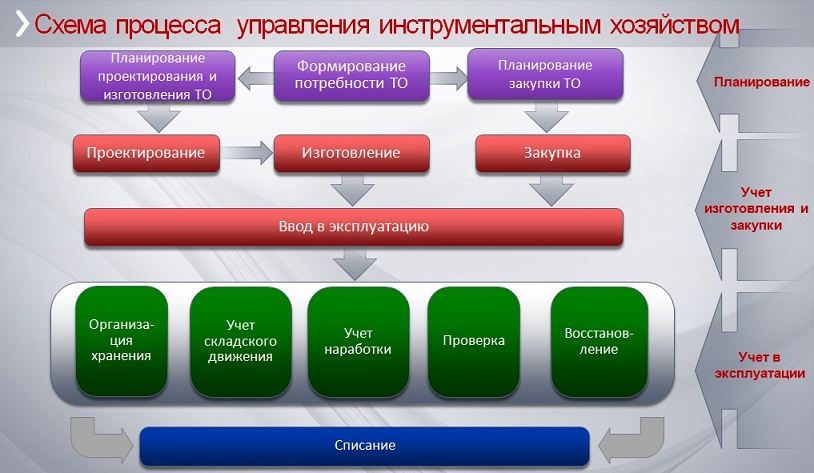 Схема процесса управления инструментальным хозяйством

Планирование проектирования и изготовления ТО

Формирование потребности ТО

Планирование закупки ТО

Планирование

Проектирование

Изготовление

Закупка

Учет изготовления и закупки

Ввод в эксплуатацию

Организация хранения

Учет складского движения

Учет наработки

Проверка

Восстановление

Учет в эксплуатации

Списание